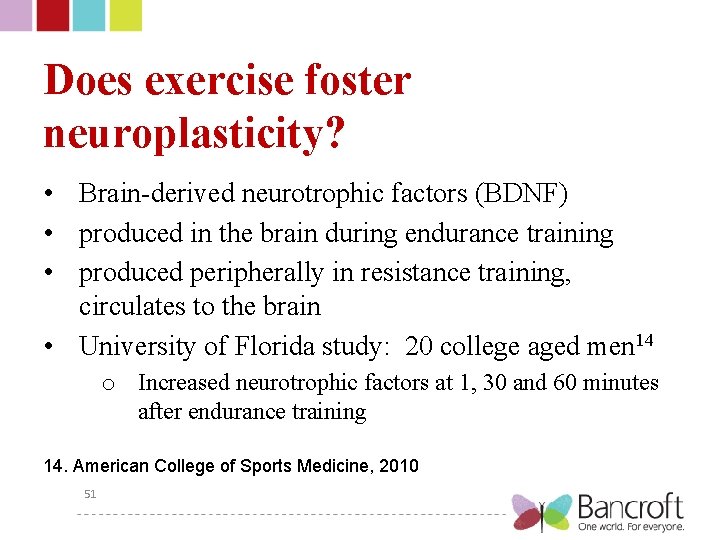 Does exercise foster neuroplasticity?

• Brain-derived neurotrophic factors (BDNF)
• produced in the brain during endurance training
• produced peripherally in resistance training, circulates to the brain
• University of Florida study: 20 college aged men$^{14}$
o Increased neurotrophic factors at 1, 30 and 60 minutes after endurance training

14. American College of Sports Medicine, 2010

51

Bancroft
One world. For everyone.